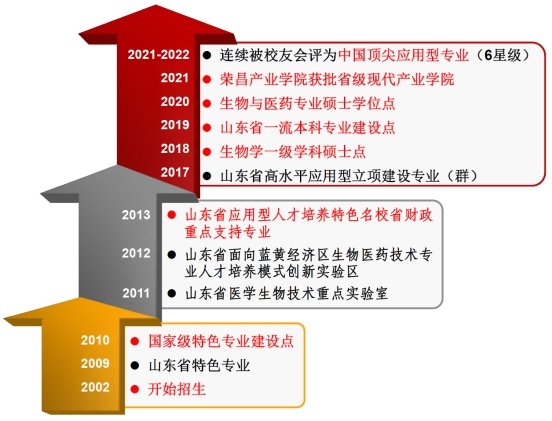 2021-2022 ● 连续被校友会评为中国顶尖应用型专业（6星级）
2021 ● 荣昌产业学院获批省级现代产业学院
2020 ● 生物与医药专业硕士学位点
2019 ● 山东省一流本科专业建设点
2018 ● 生物学一级学科硕士点
2017 ● 山东省高水平应用型立项建设专业（群）

2013 ● 山东省应用型人才培养特色名校省财政重点支持专业
2012 ● 山东省面向蓝黄经济区生物医药技术专业人才培养模式创新实验区
2011 ● 山东省医学生物技术重点实验室

2010 ● 国家级特色专业建设点
2009 ● 山东省特色专业
2002 ● 开始招生